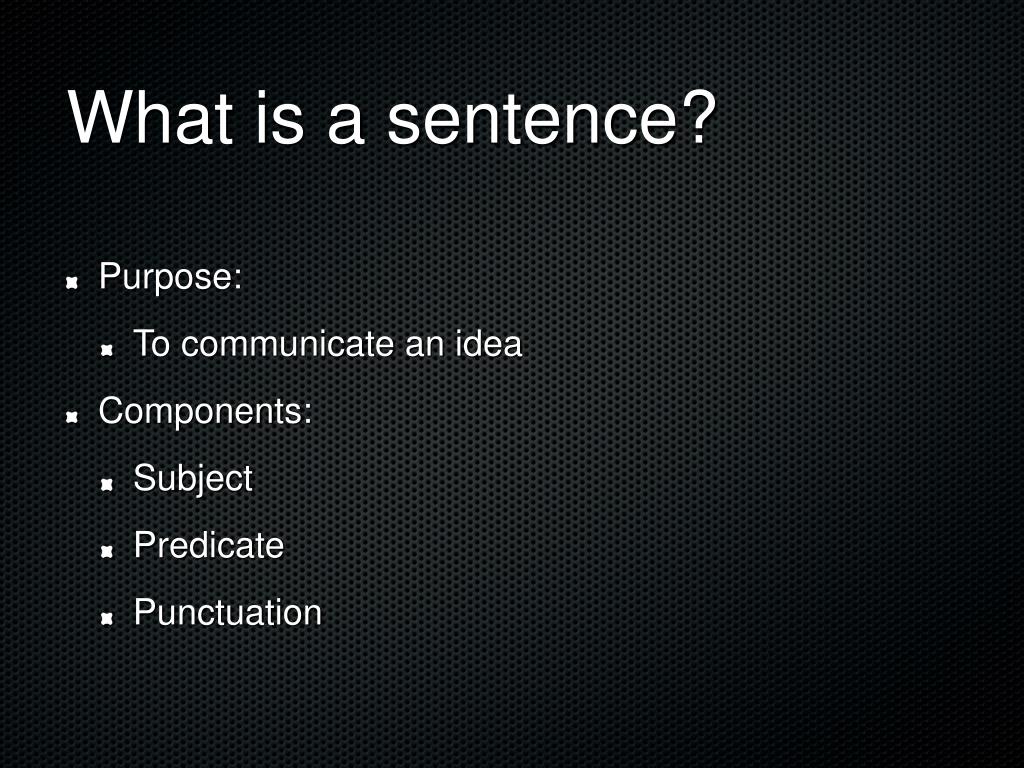 What is a sentence?

Purpose:

To communicate an idea

Components:

Subject

Predicate

Punctuation